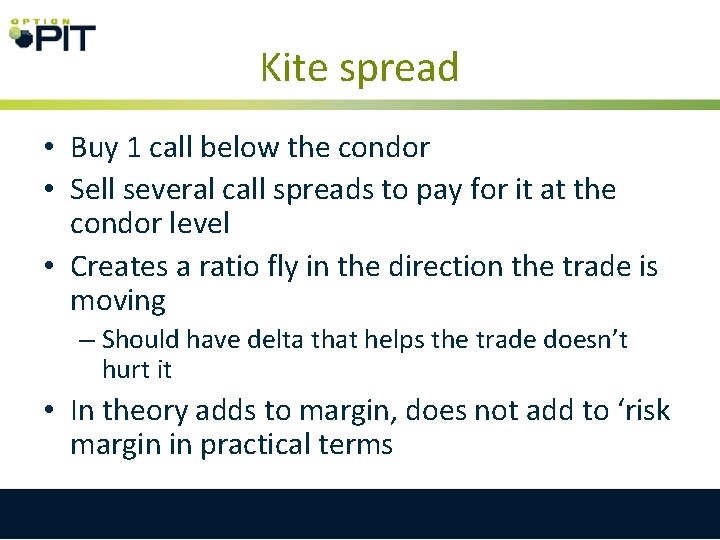 OPTION PIT

Kite spread

• Buy 1 call below the condor
• Sell several call spreads to pay for it at the condor level
• Creates a ratio fly in the direction the trade is moving
– Should have delta that helps the trade doesn't hurt it
• In theory adds to margin, does not add to 'risk margin in practical terms